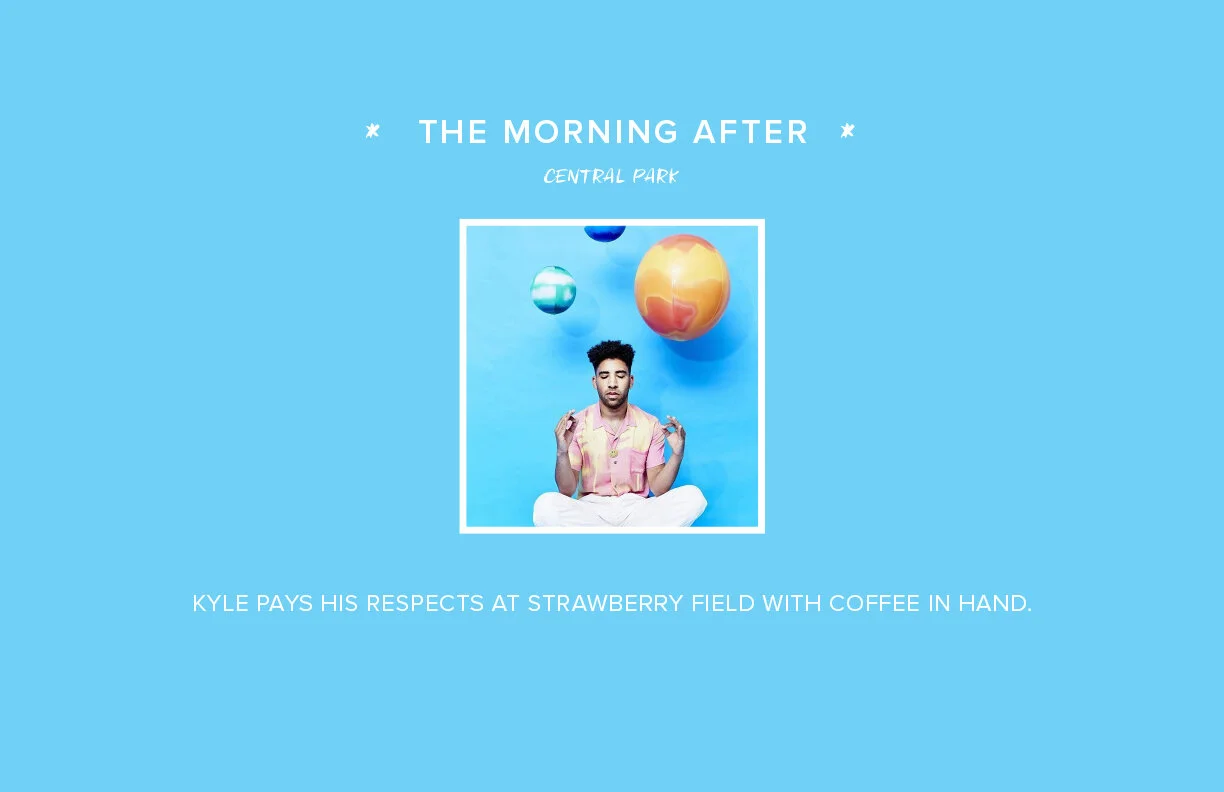 THE MORNING AFTER

CENTRAL PARK

KYLE PAYS HIS RESPECTS AT STRAWBERRY FIELD WITH COFFEE IN HAND.